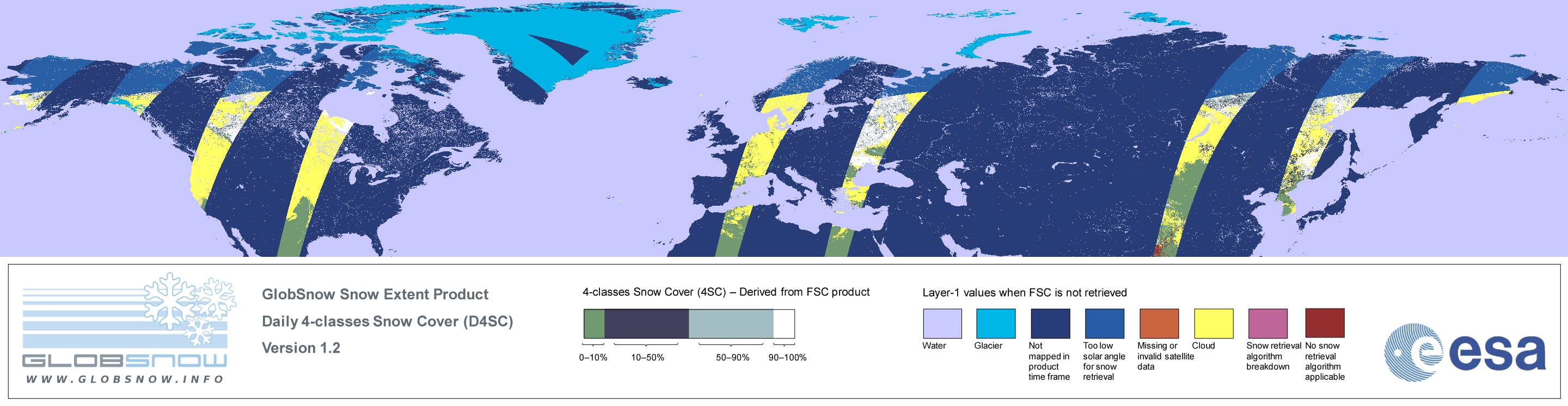 GLOBSNOW
WWW.GLOBSNOW.INFO

GlobSnow Snow Extent Product
Daily 4-classes Snow Cover (D4SC)
Version 1.2

4-classes Snow Cover (4SC) – Derived from FSC product

0–10%
10–50%
50–90%
90–100%

Layer-1 values when FSC is not retrieved

Water
Glacier
Not mapped in product time frame
Too low solar angle for snow retrieval
Missing or invalid satellite data
Cloud
Snow retrieval algorithm breakdown
No snow retrieval algorithm applicable

esa